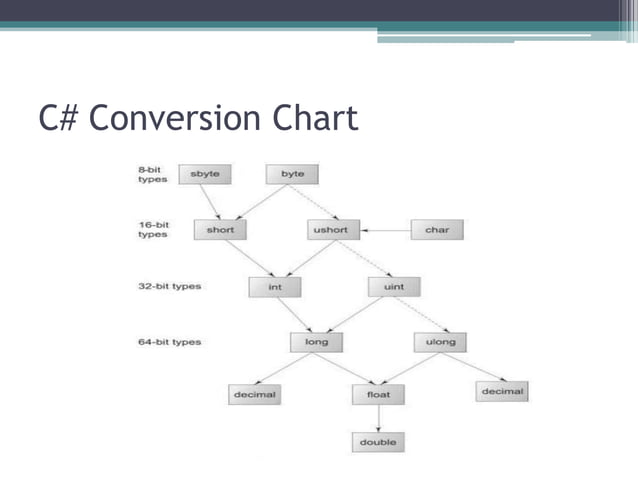 C# Conversion Chart

8-bit types
sbyte
byte

16-bit types
short
ushort
char

32-bit types
int
uint

64-bit types
long
ulong

decimal
float
decimal

double